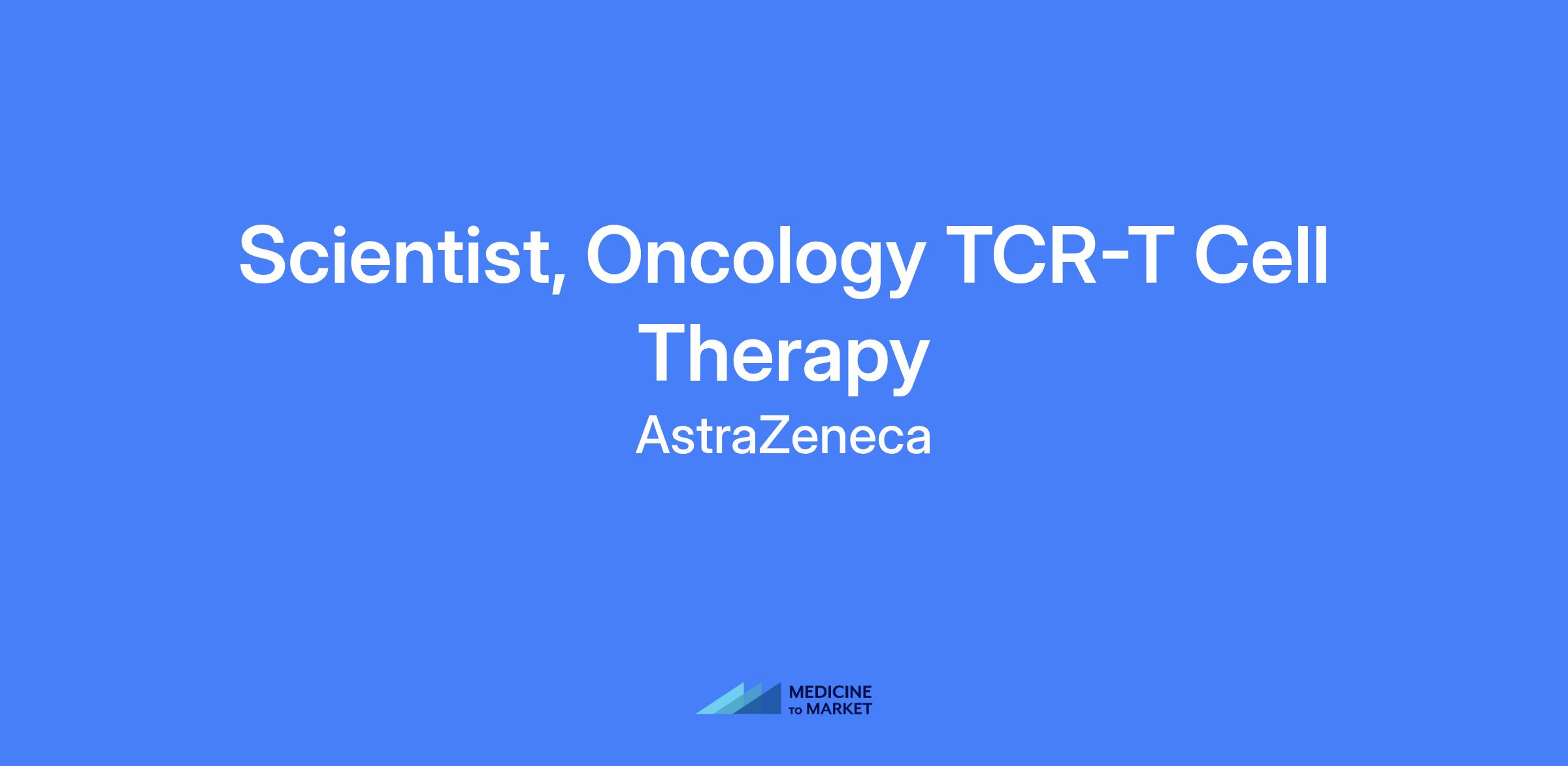 Scientist, Oncology TCR-T Cell Therapy

AstraZeneca

MEDICINE TO MARKET